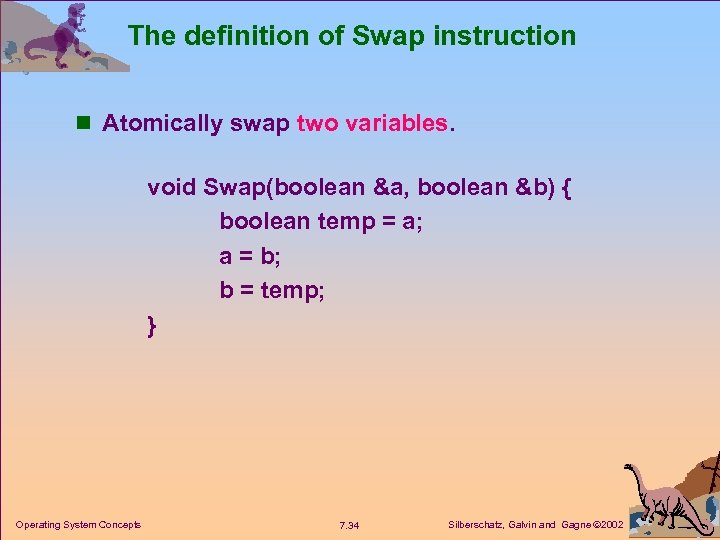 The definition of Swap instruction

Atomically swap two variables.

void Swap(boolean &a, boolean &b) {
boolean temp = a;
a = b;
b = temp;
}

Operating System Concepts

7.34

Silberschatz, Galvin and Gagne ©2002